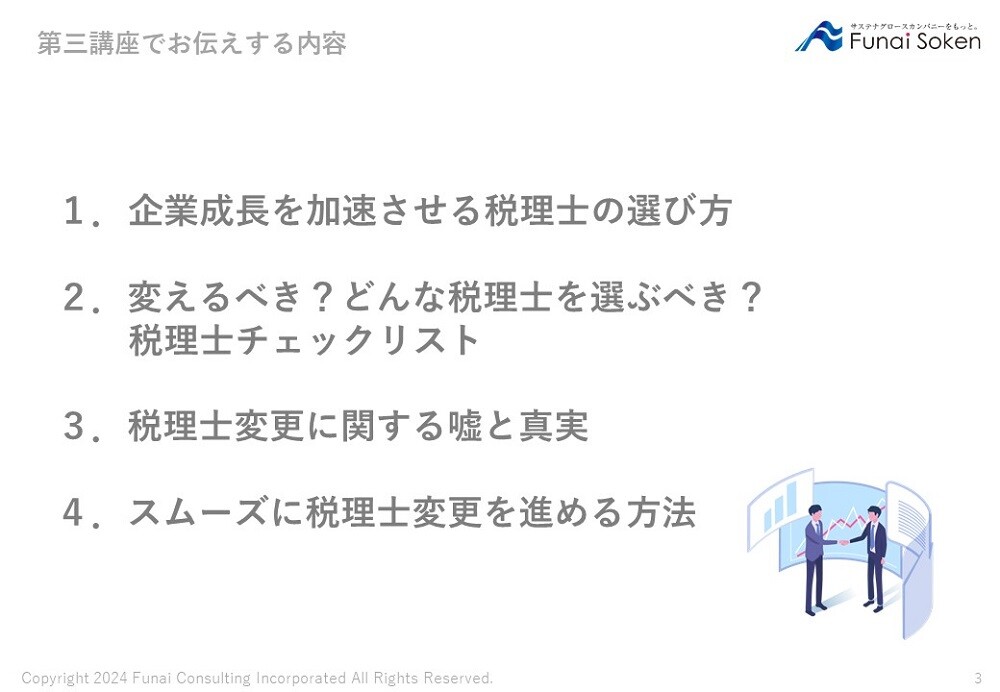 第三講座でお伝えする内容

サステナグロースカンパニーをもっと。
Funai Soken

１．企業成長を加速させる税理士の選び方

２．変えるべき？どんな税理士を選ぶべき？
税理士チェックリスト

３．税理士変更に関する嘘と真実

４．スムーズに税理士変更を進める方法

Copyright 2024 Funai Consulting Incorporated All Rights Reserved.

3